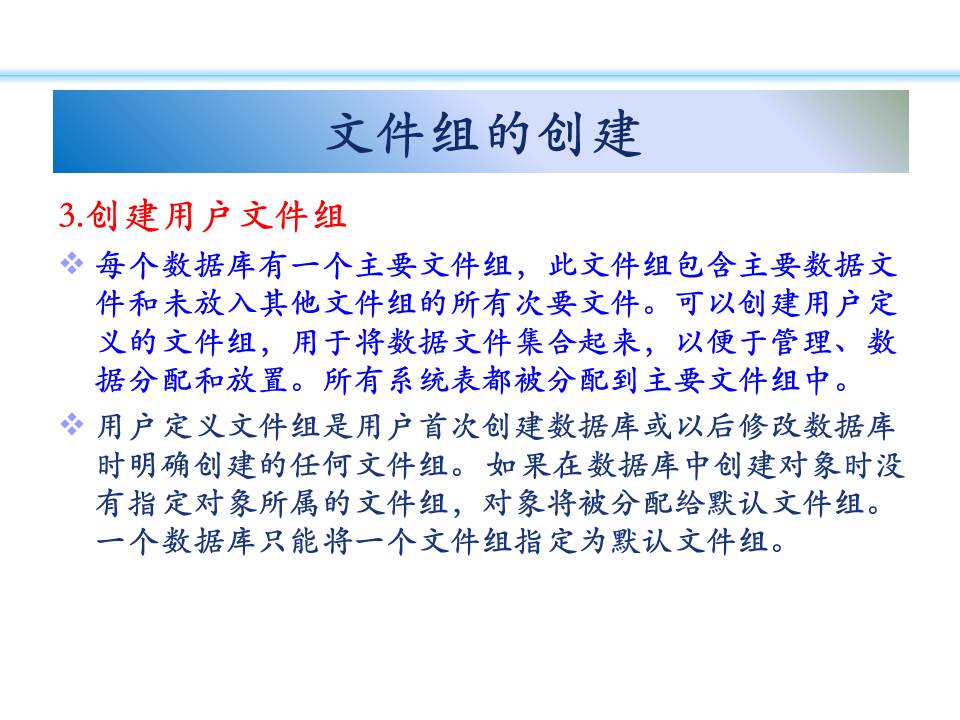 文件组的创建

3.创建用户文件组

❖ 每个数据库有一个主要文件组，此文件组包含主要数据文件和未放入其他文件组的所有次要文件。可以创建用户定义的文件组，用于将数据文件集合起来，以便于管理、数据分配和放置。所有系统表都被分配到主要文件组中。

❖ 用户定义文件组是用户首次创建数据库或以后修改数据库时明确创建的任何文件组。如果在数据库中创建对象时没有指定对象所属的文件组，对象将被分配给默认文件组。一个数据库只能将一个文件组指定为默认文件组。